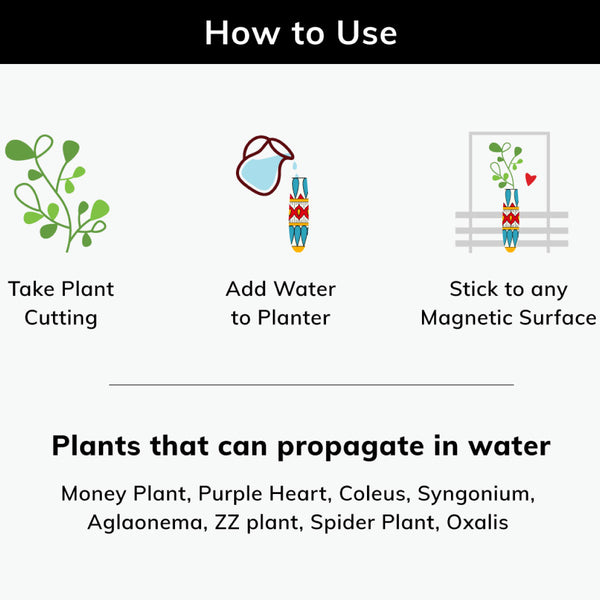 How to Use

Take Plant Cutting

Add Water to Planter

Stick to any Magnetic Surface

Plants that can propagate in water

Money Plant, Purple Heart, Coleus, Syngonium, Aglaonema, ZZ plant, Spider Plant, Oxalis